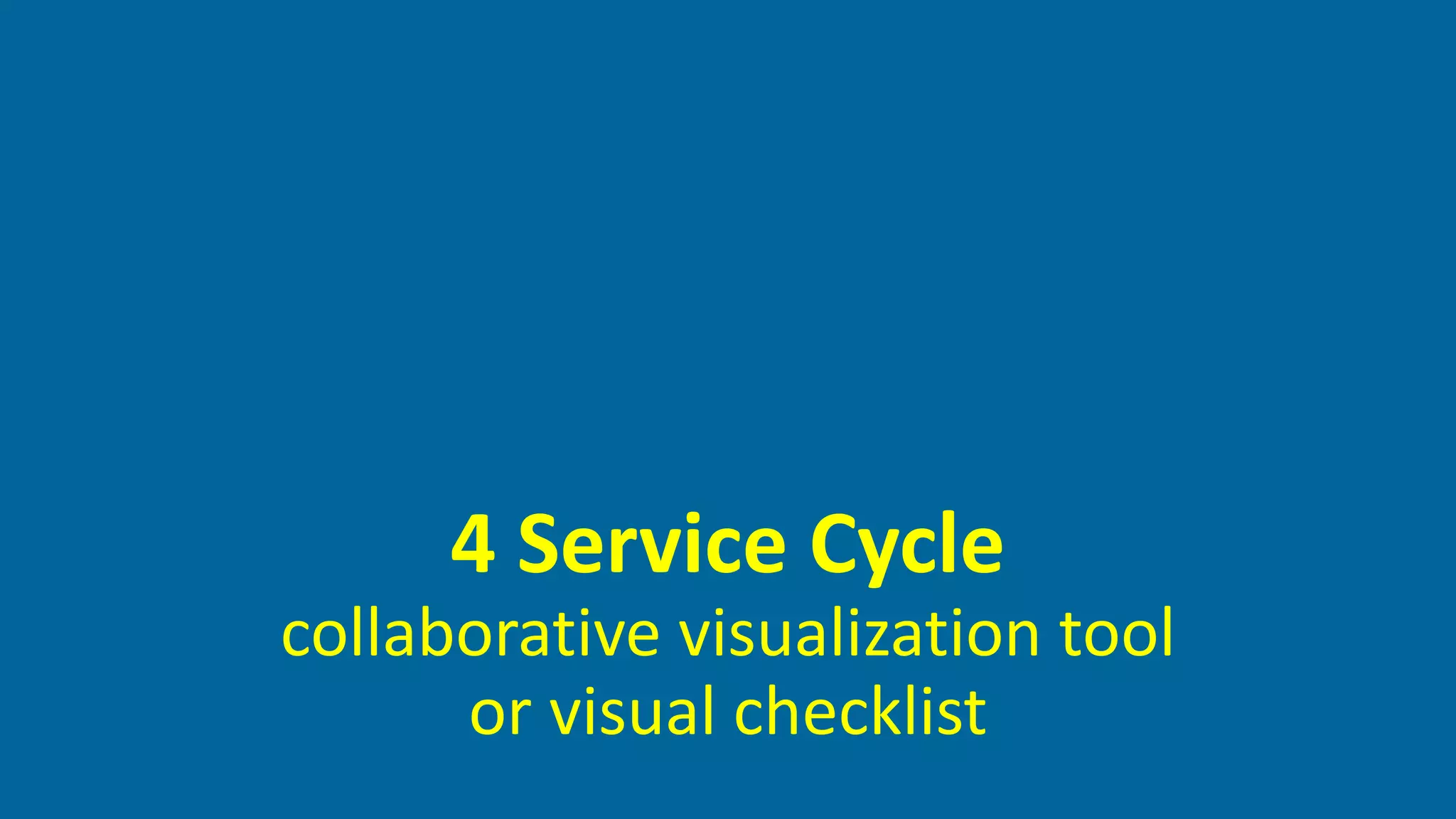 4 Service Cycle
collaborative visualization tool or visual checklist